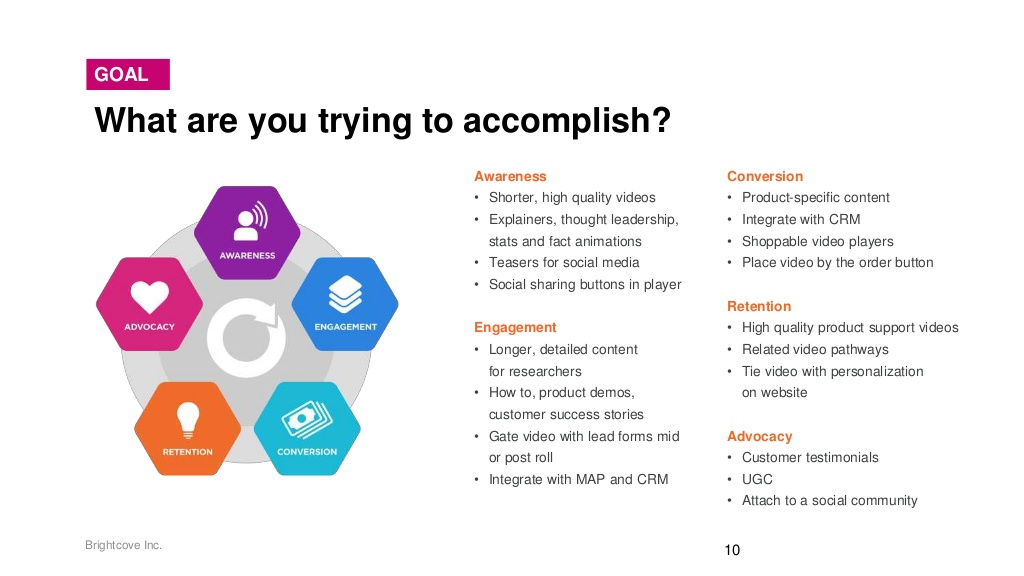 GOAL

What are you trying to accomplish?

AWARENESS
ENGAGEMENT
CONVERSION
RETENTION
ADVOCACY

Awareness
• Shorter, high quality videos
• Explainers, thought leadership, stats and fact animations
• Teasers for social media
• Social sharing buttons in player

Engagement
• Longer, detailed content for researchers
• How to, product demos, customer success stories
• Gate video with lead forms mid or post roll
• Integrate with MAP and CRM

Conversion
• Product-specific content
• Integrate with CRM
• Shoppable video players
• Place video by the order button

Retention
• High quality product support videos
• Related video pathways
• Tie video with personalization on website

Advocacy
• Customer testimonials
• UGC
• Attach to a social community

Brightcove Inc.

10